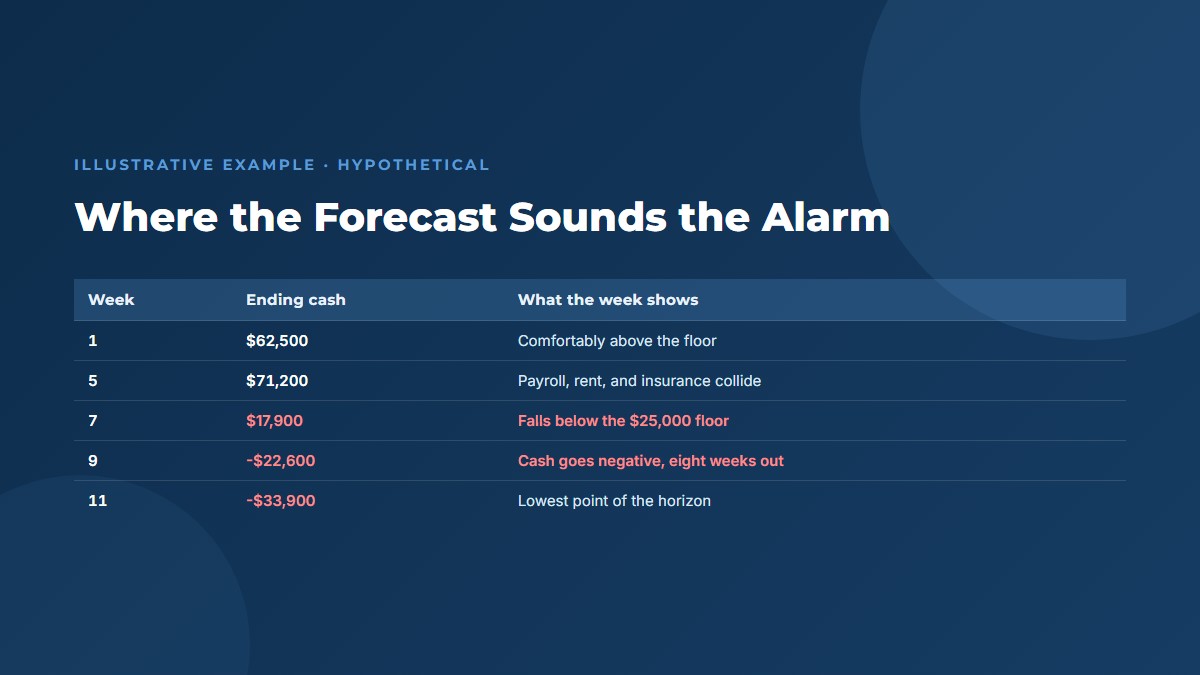 ILLUSTRATIVE EXAMPLE · HYPOTHETICAL

Where the Forecast Sounds the Alarm

| Week | Ending cash | What the week shows |
|---|---|---|
| 1 | \$62,500 | Comfortably above the floor |
| 5 | \$71,200 | Payroll, rent, and insurance collide |
| 7 | \$17,900 | Falls below the \$25,000 floor |
| 9 | -\$22,600 | Cash goes negative, eight weeks out |
| 11 | -\$33,900 | Lowest point of the horizon |